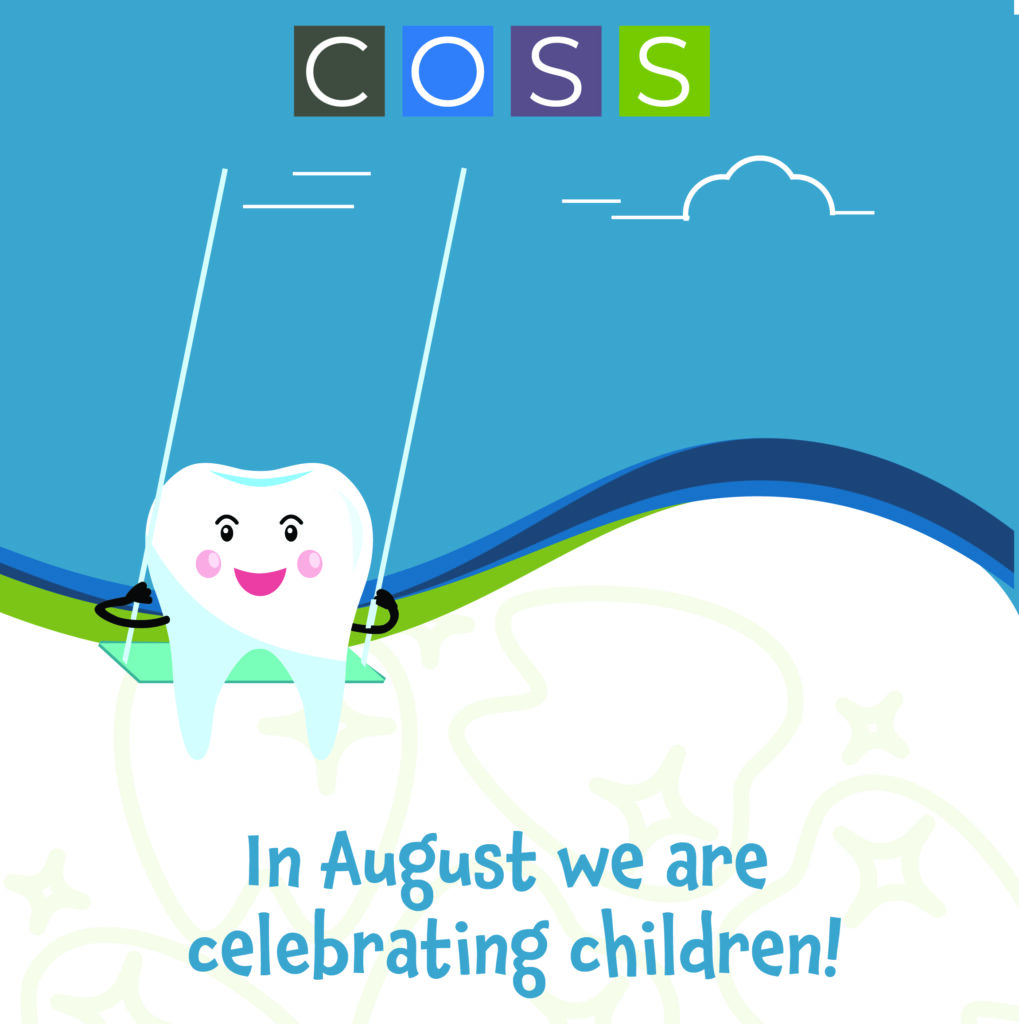 COSS

In August we are celebrating children!